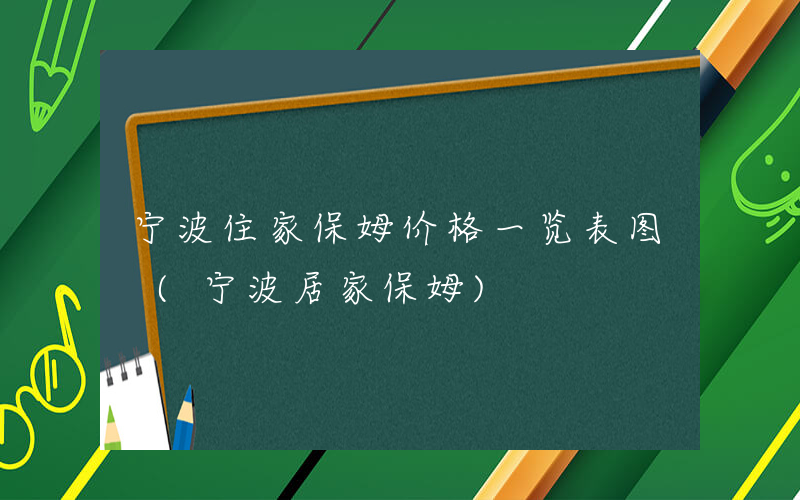 宁波住家保姆价格一览表图（宁波居家保姆）